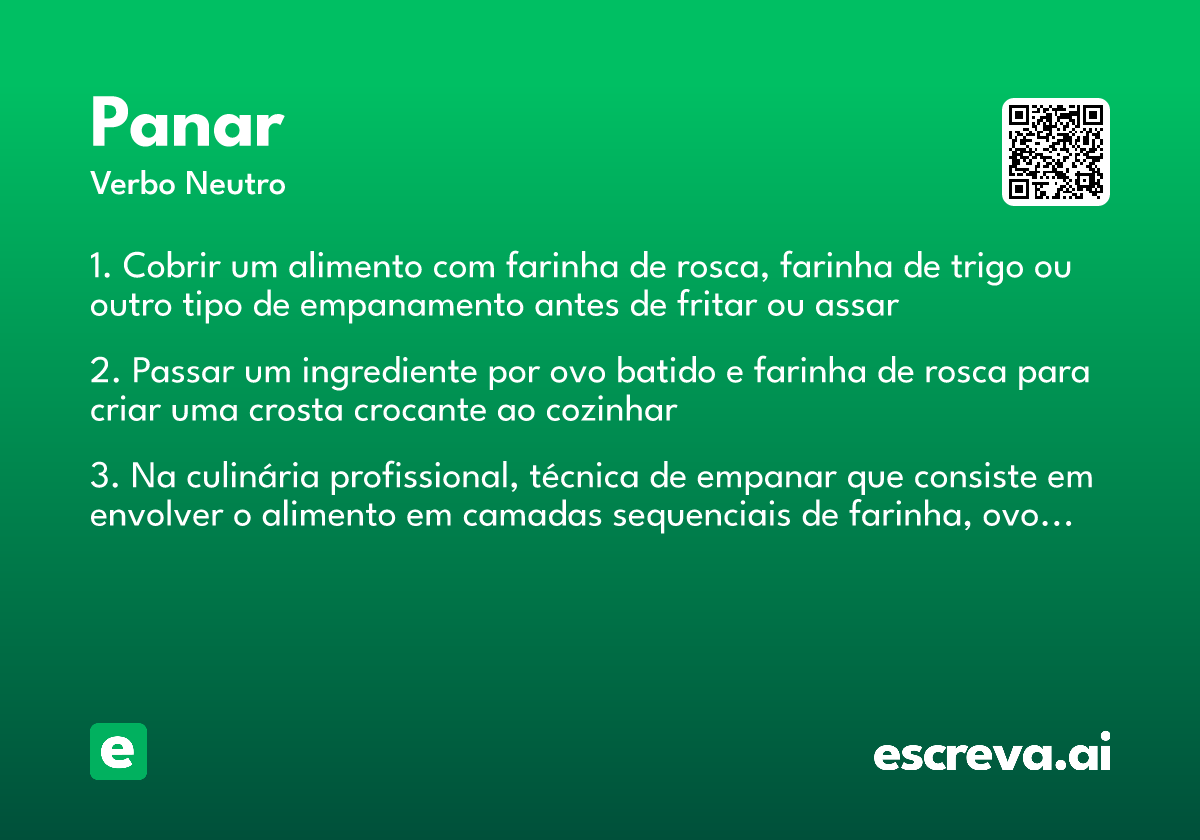 Panar
Verbo Neutro

1. Cobrir um alimento com farinha de rosca, farinha de trigo ou outro tipo de empanamento antes de fritar ou assar

2. Passar um ingrediente por ovo batido e farinha de rosca para criar uma crosta crocante ao cozinhar

3. Na culinária profissional, técnica de empanar que consiste em envolver o alimento em camadas sequenciais de farinha, ovo…

e

escreva.ai